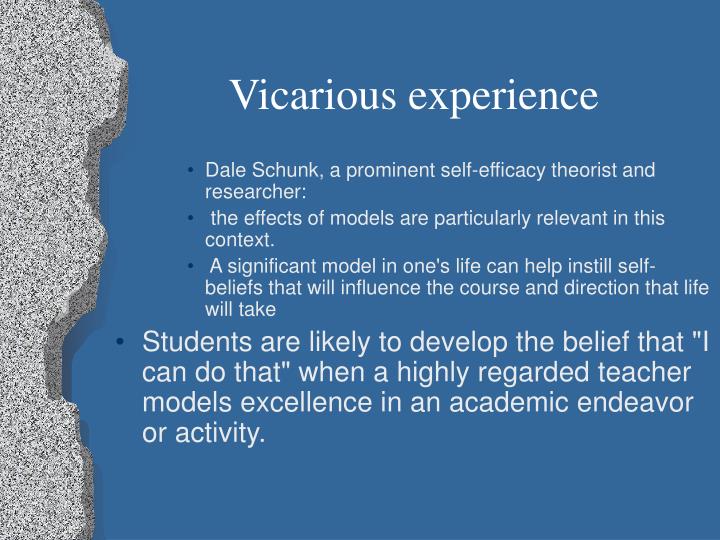 Vicarious experience

• Dale Schunk, a prominent self-efficacy theorist and researcher:
• the effects of models are particularly relevant in this context.
• A significant model in one's life can help instill self-beliefs that will influence the course and direction that life will take

• Students are likely to develop the belief that "I can do that" when a highly regarded teacher models excellence in an academic endeavor or activity.